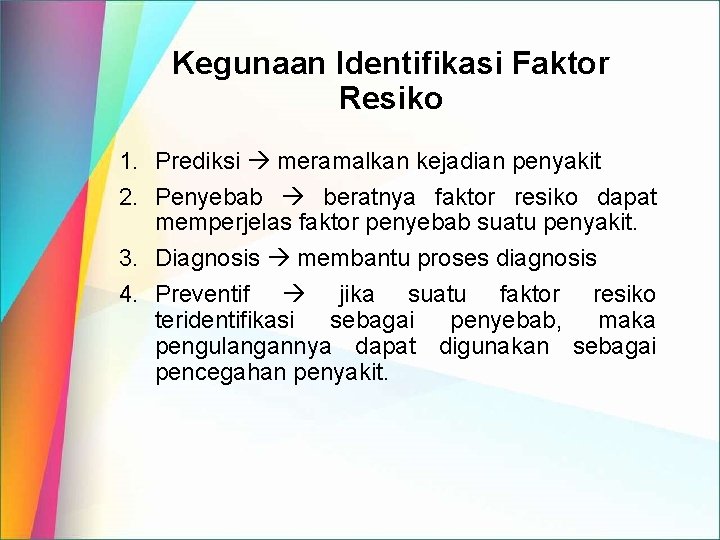 Kegunaan Identifikasi Faktor Resiko

1. Prediksi → meramalkan kejadian penyakit
2. Penyebab → beratnya faktor resiko dapat memperjelas faktor penyebab suatu penyakit.
3. Diagnosis → membantu proses diagnosis
4. Preventif → jika suatu faktor resiko teridentifikasi sebagai penyebab, maka pengulangannya dapat digunakan sebagai pencegahan penyakit.